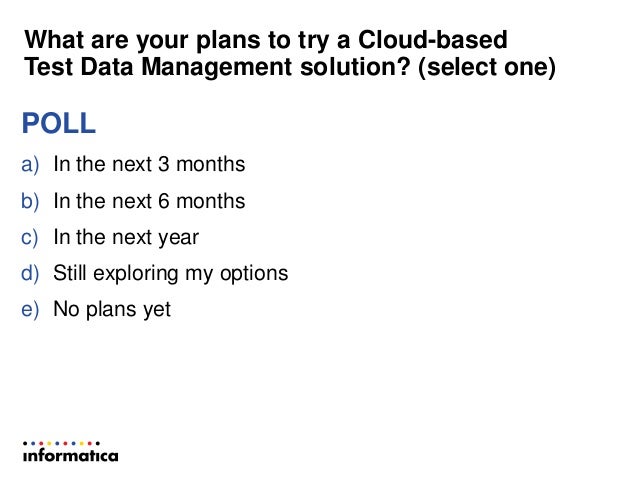 What are your plans to try a Cloud-based Test Data Management solution? (select one)

POLL

a) In the next 3 months

b) In the next 6 months

c) In the next year

d) Still exploring my options

e) No plans yet

informatica